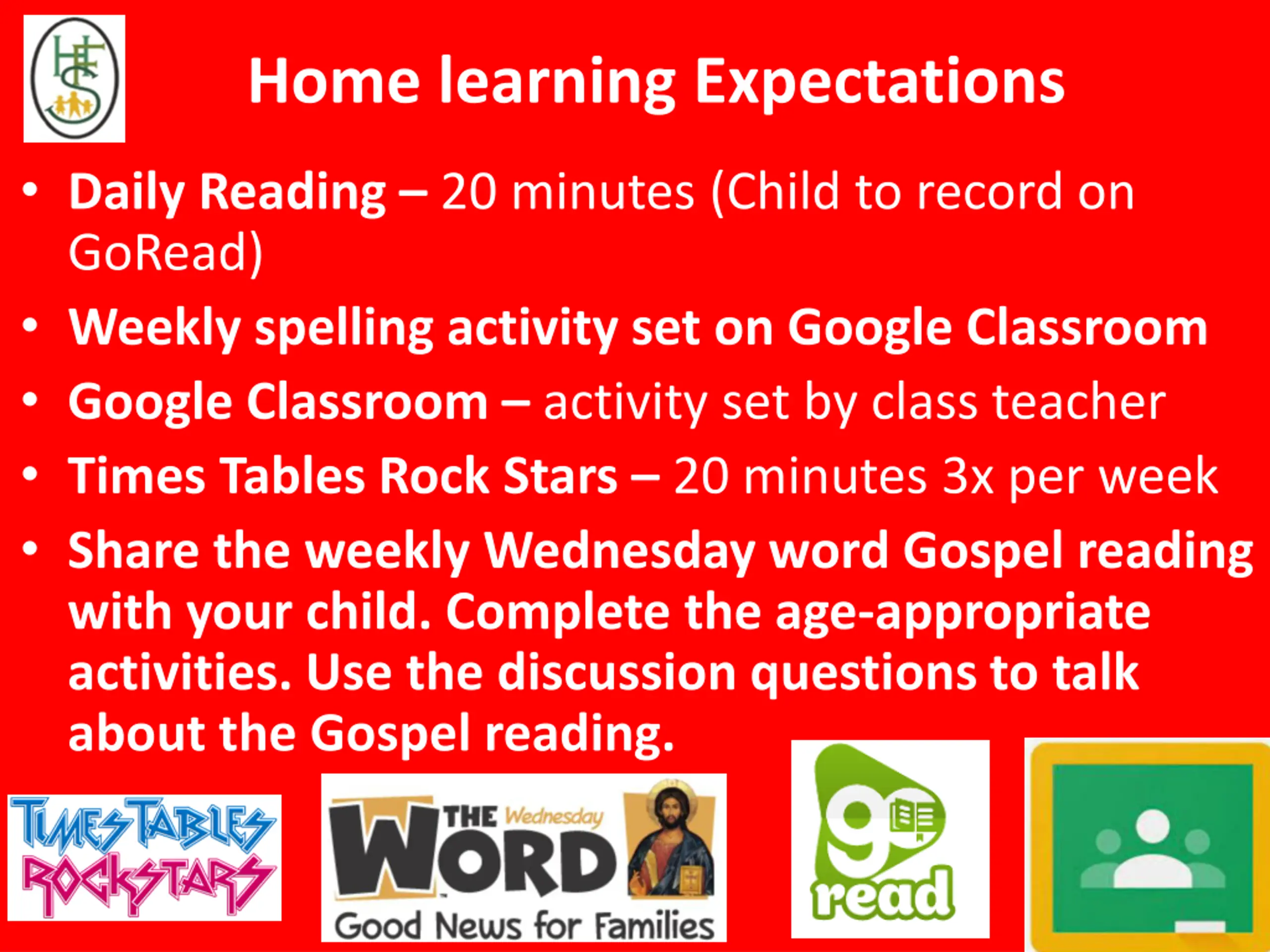 HFS

Home learning Expectations

• Daily Reading – 20 minutes (Child to record on GoRead)
• Weekly spelling activity set on Google Classroom
• Google Classroom – activity set by class teacher
• Times Tables Rock Stars – 20 minutes 3x per week
• Share the weekly Wednesday word Gospel reading with your child. Complete the age-appropriate activities. Use the discussion questions to talk about the Gospel reading.

TIMES TABLES ROCKSTARS

THE Wednesday WORD Good News for Families

go read